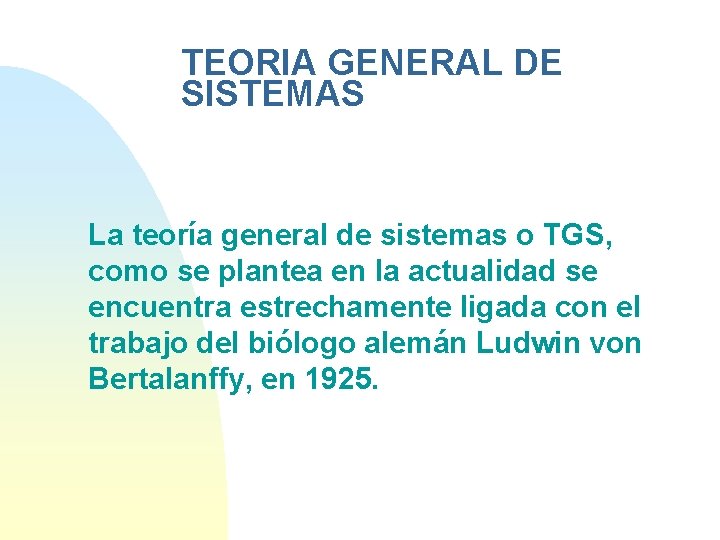 TEORIA GENERAL DE SISTEMAS

La teoría general de sistemas o TGS, como se plantea en la actualidad se encuentra estrechamente ligada con el trabajo del biólogo alemán Ludwin von Bertalanffy, en 1925.